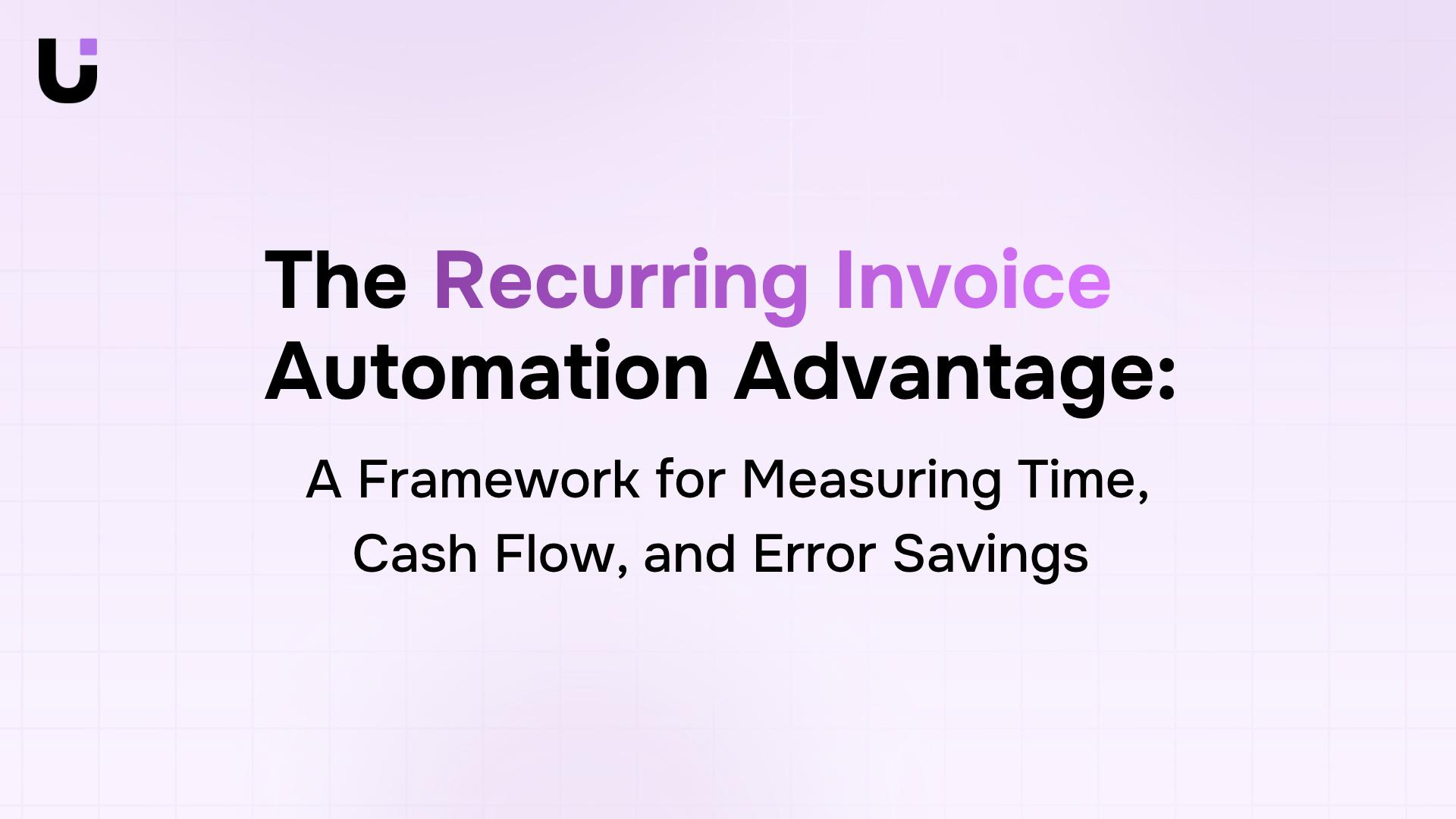 The Recurring Invoice Automation Advantage:

A Framework for Measuring Time, Cash Flow, and Error Savings